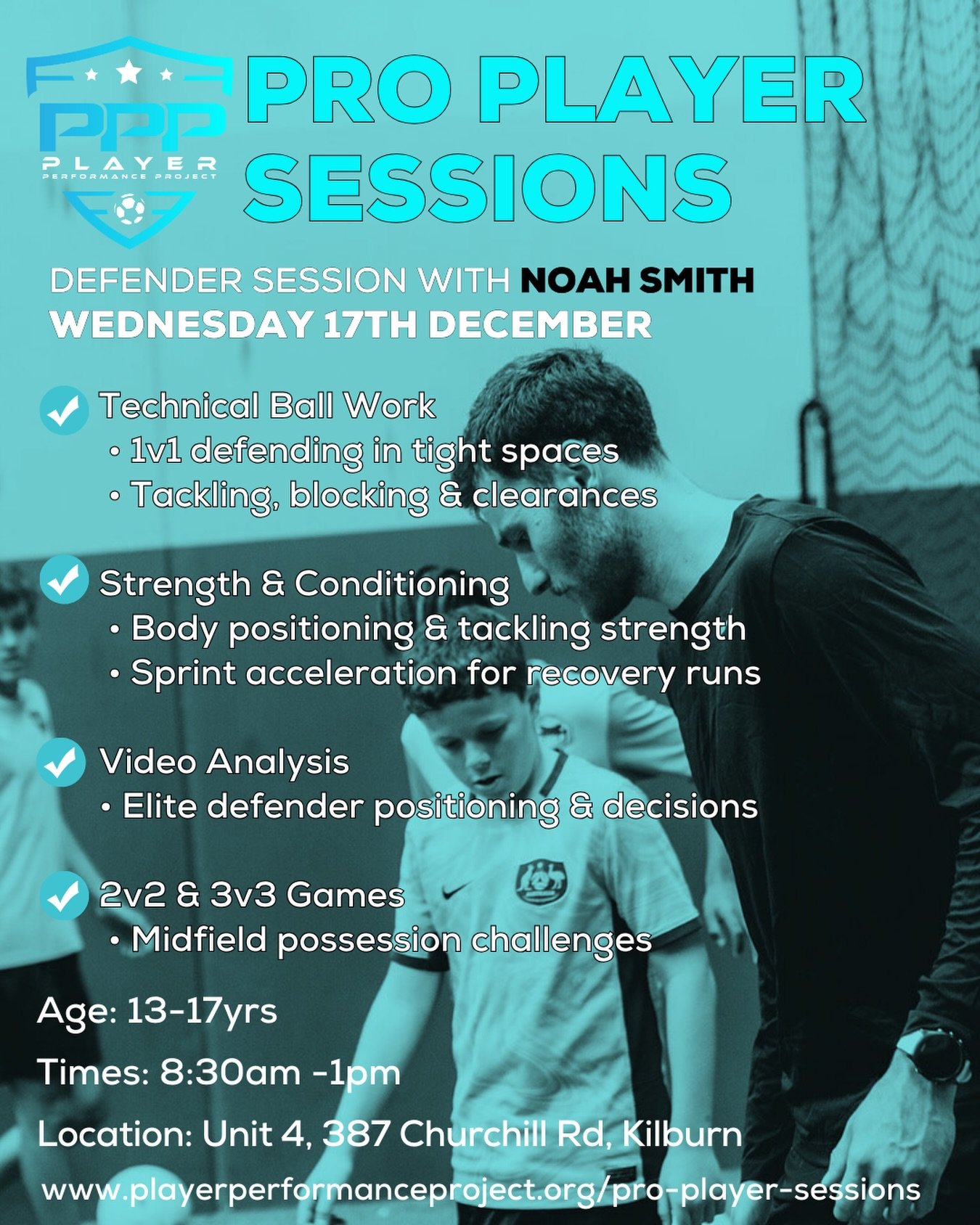 PPP
PLAYER
PERFORMANCE PROJECT

PRO PLAYER SESSIONS

DEFENDER SESSION WITH NOAH SMITH
WEDNESDAY 17TH DECEMBER

Technical Ball Work
• 1v1 defending in tight spaces
• Tackling, blocking & clearances

Strength & Conditioning
• Body positioning & tackling strength
• Sprint acceleration for recovery runs

Video Analysis
• Elite defender positioning & decisions

2v2 & 3v3 Games
• Midfield possession challenges

Age: 13-17yrs

Times: 8:30am -1pm

Location: Unit 4, 387 Churchill Rd, Kilburn

www.playerperformanceproject.org/pro-player-sessions